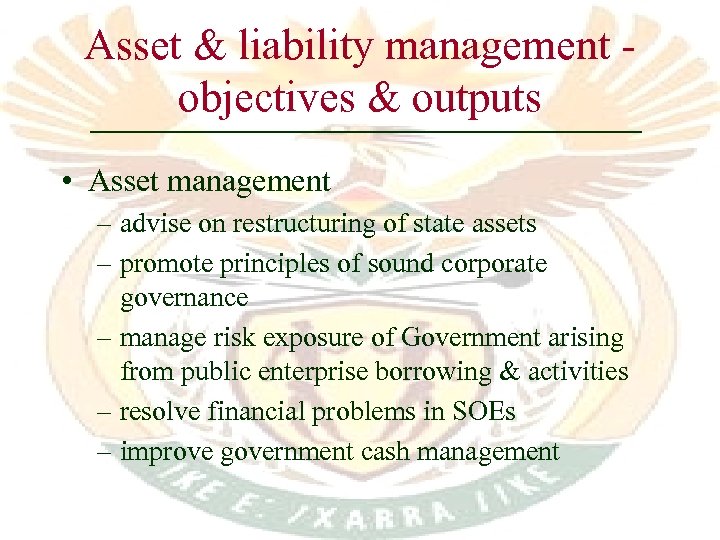 Asset & liability management - objectives & outputs

• Asset management
– advise on restructuring of state assets
– promote principles of sound corporate governance
– manage risk exposure of Government arising from public enterprise borrowing & activities
– resolve financial problems in SOEs
– improve government cash management

!KE E: /XARRA //KE